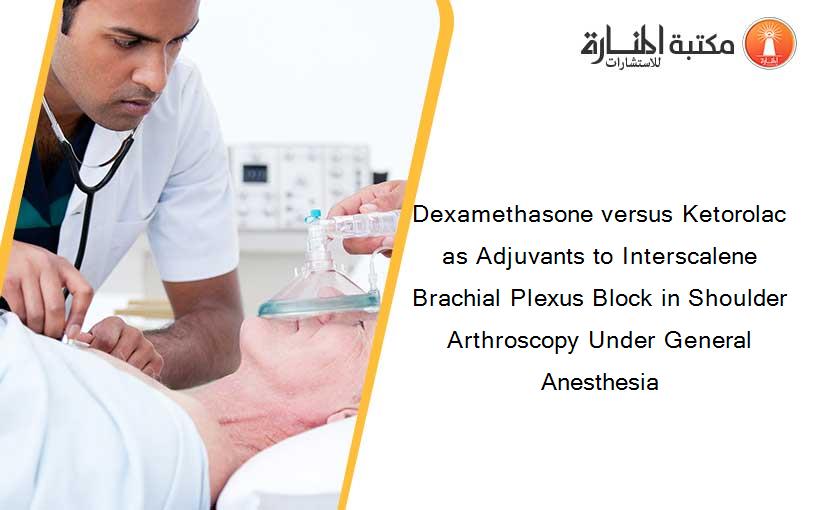 مكتبة المنارة للاستشارات

Dexamethasone versus Ketorolac as Adjuvants to Interscalene Brachial Plexus Block in Shoulder Arthroscopy Under General Anesthesia